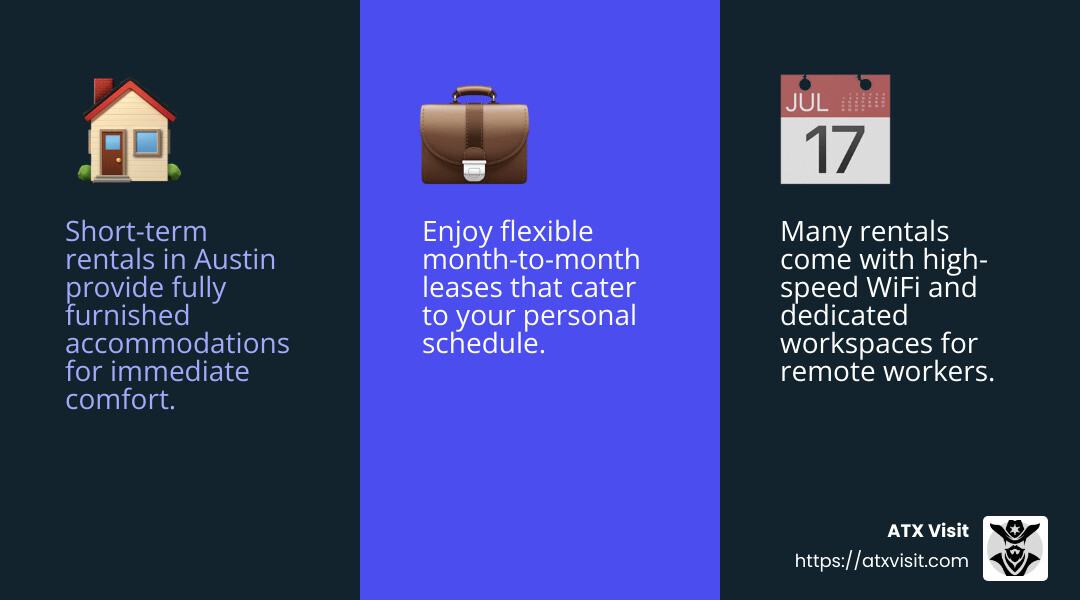 Short-term rentals in Austin provide fully furnished accommodations for immediate comfort.

Enjoy flexible month-to-month leases that cater to your personal schedule.

JUL
17

Many rentals come with high-speed WiFi and dedicated workspaces for remote workers.

ATX Visit
https://atxvisit.com